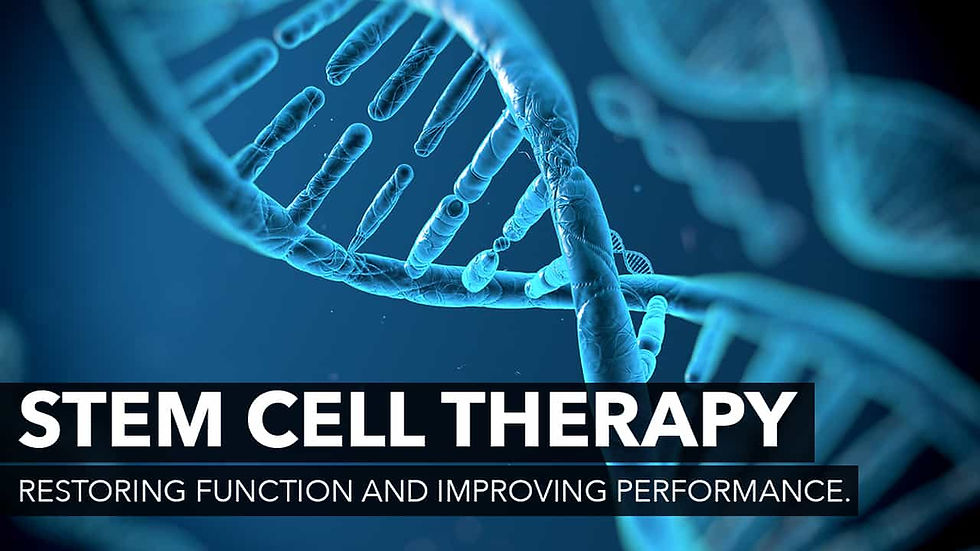 STEM CELL THERAPY

RESTORING FUNCTION AND IMPROVING PERFORMANCE.